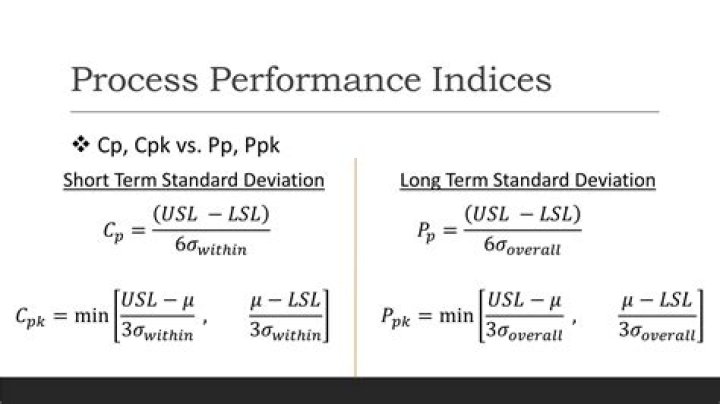 Process Performance Indices

❖ Cp, Cpk vs. Pp, Ppk

Short Term Standard Deviation

$C_p = \frac{(USL - LSL)}{6\sigma_{within}}$

$C_{pk} = \min\left[\frac{USL - \mu}{3\sigma_{within}}, \quad \frac{\mu - LSL}{3\sigma_{within}}\right]$

Long Term Standard Deviation

$P_p = \frac{(USL - LSL)}{6\sigma_{overall}}$

$P_{pk} = \min\left[\frac{USL - \mu}{3\sigma_{overall}}, \quad \frac{\mu - LSL}{3\sigma_{overall}}\right]$